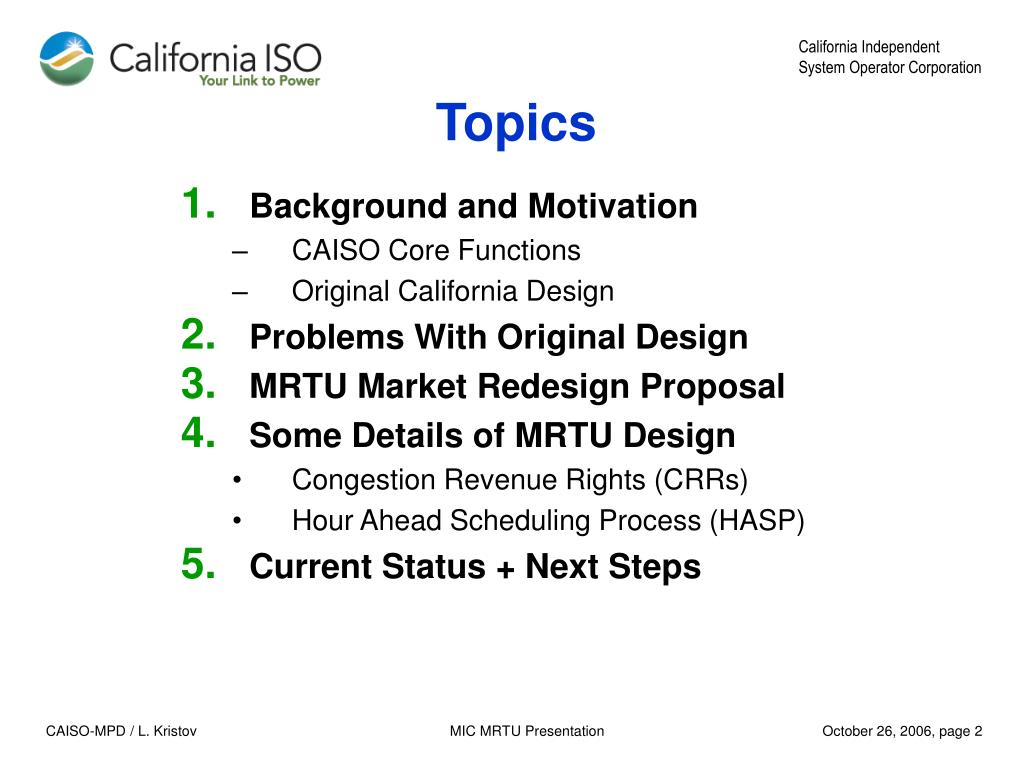 California ISO
Your Link to Power

California Independent
System Operator Corporation

Topics

1. Background and Motivation
– CAISO Core Functions
– Original California Design
2. Problems With Original Design
3. MRTU Market Redesign Proposal
4. Some Details of MRTU Design
• Congestion Revenue Rights (CRRs)
• Hour Ahead Scheduling Process (HASP)
5. Current Status + Next Steps

CAISO-MPD / L. Kristov

MIC MRTU Presentation

October 26, 2006, page 2